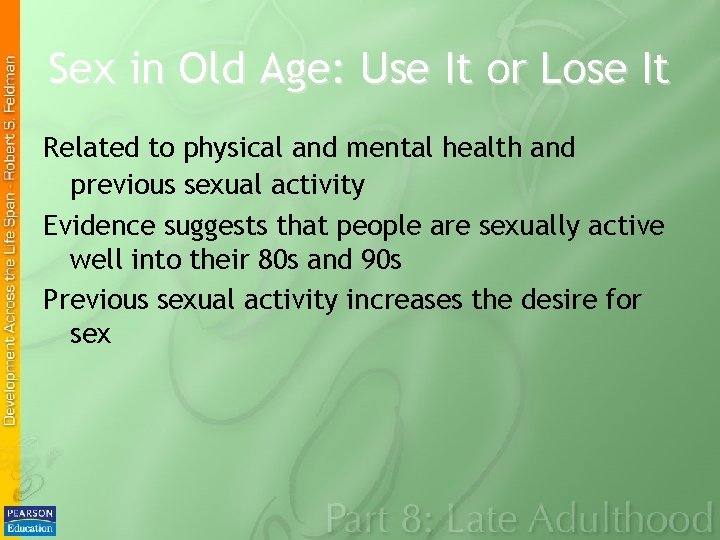 Development Across the Life Span - Robert S. Feldman

Sex in Old Age: Use It or Lose It

Related to physical and mental health and previous sexual activity

Evidence suggests that people are sexually active well into their 80s and 90s

Previous sexual activity increases the desire for sex

PEARSON Education

Part 8: Late Adulthood